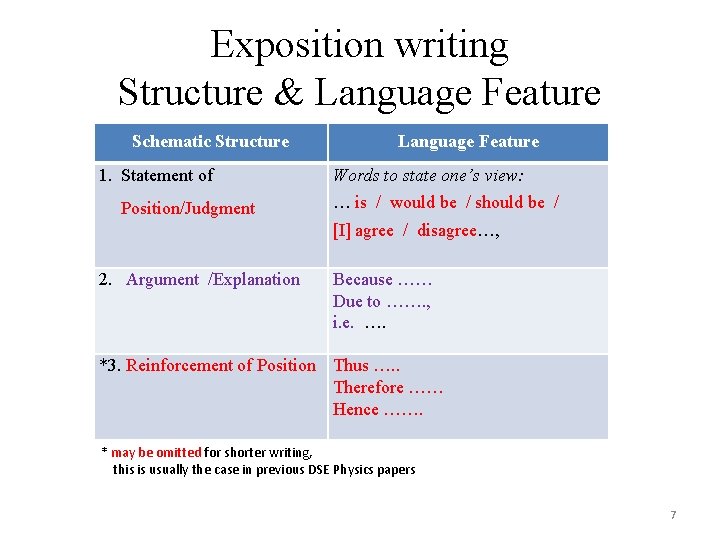 Exposition writing
Structure & Language Feature

| Schematic Structure | Language Feature |
|---|---|
| 1. Statement of Position/Judgment | Words to state one's view: … is / would be / should be / [I] agree / disagree…, |
| 2. Argument /Explanation | Because …… Due to ……., i.e. …. |
| *3. Reinforcement of Position | Thus ….. Therefore …… Hence ……. |

* may be omitted for shorter writing, this is usually the case in previous DSE Physics papers

7